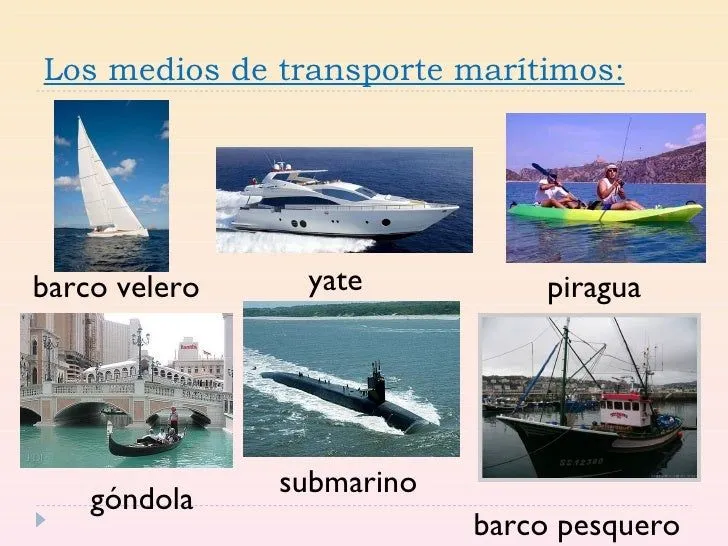 Los medios de transporte marítimos:

barco velero

yate

piragua

góndola

submarino

barco pesquero